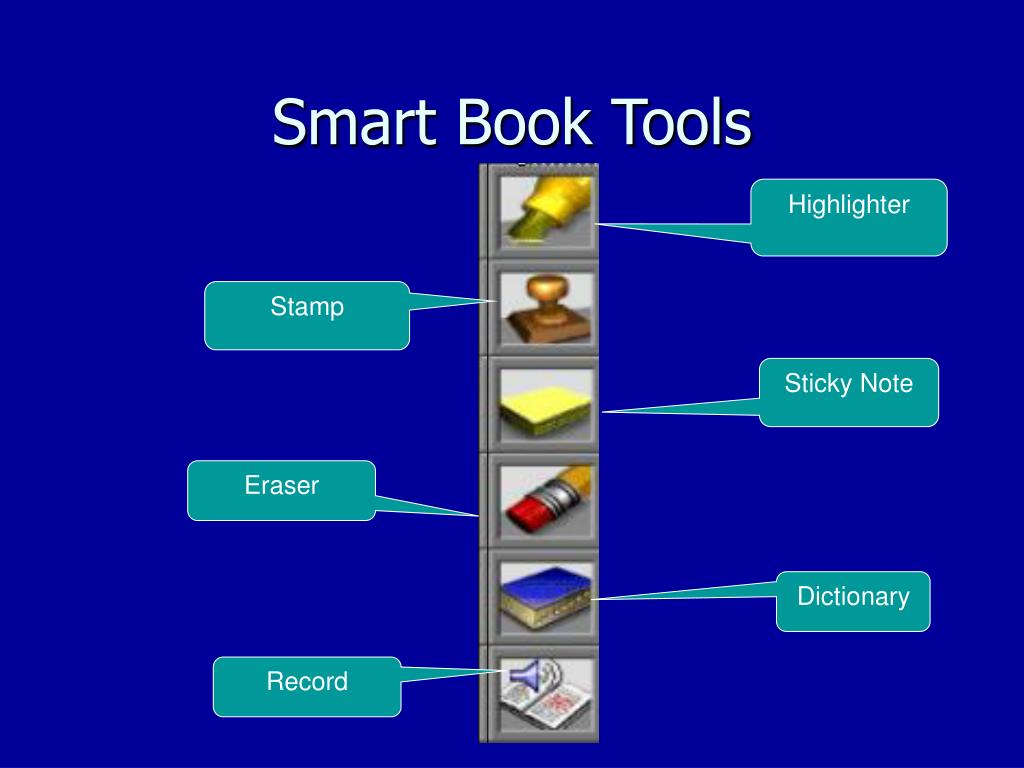 Smart Book Tools

Highlighter

Stamp

Sticky Note

Eraser

Dictionary

Record